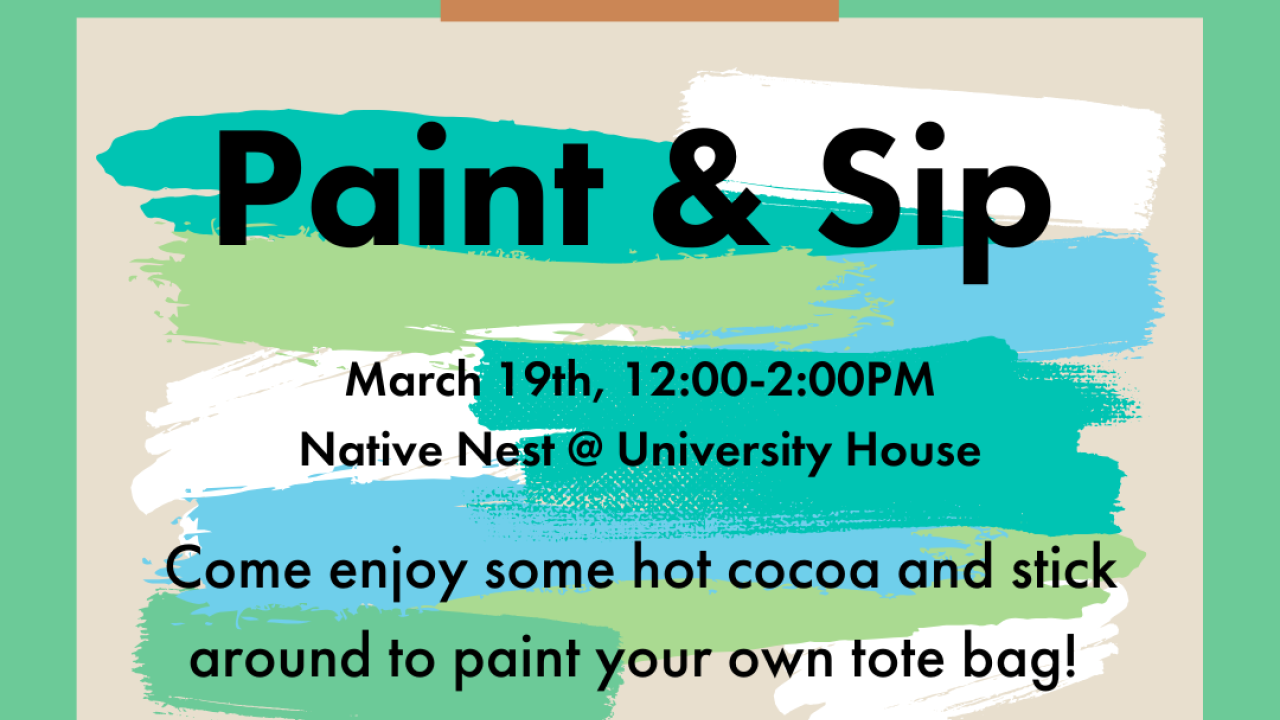 Paint & Sip

March 19th, 12:00-2:00PM
Native Nest @ University House

Come enjoy some hot cocoa and stick around to paint your own tote bag!